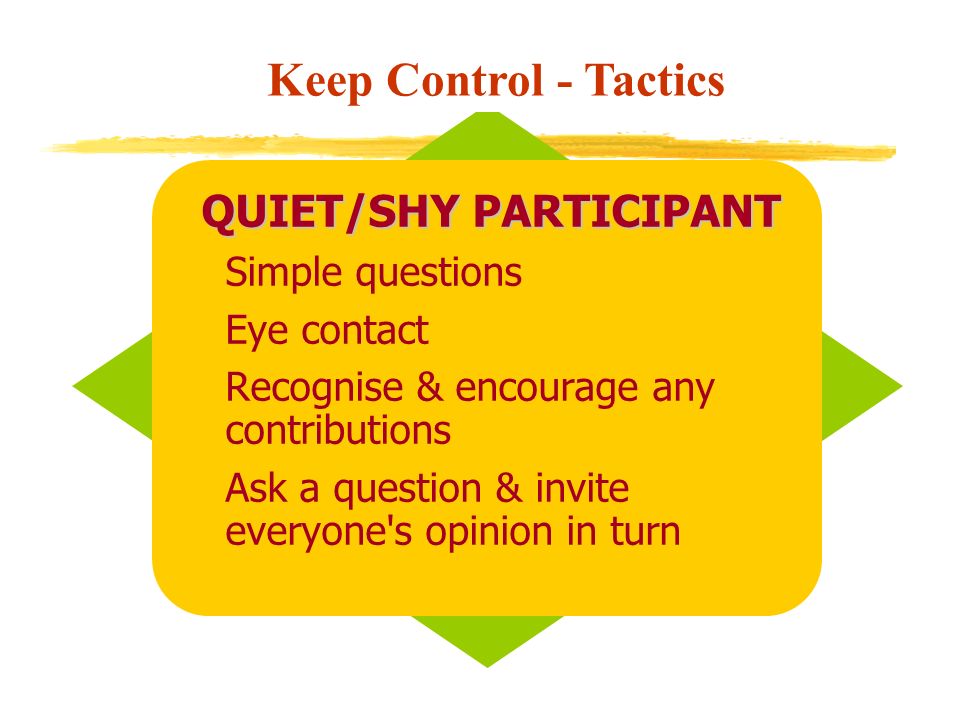 Keep Control - Tactics

QUIET/SHY PARTICIPANT

Simple questions

Eye contact

Recognise & encourage any contributions

Ask a question & invite everyone's opinion in turn